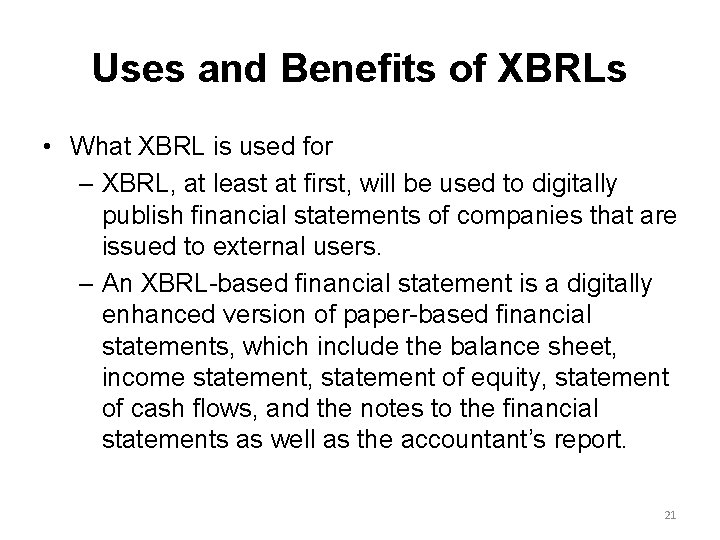 Uses and Benefits of XBRLs

• What XBRL is used for
– XBRL, at least at first, will be used to digitally publish financial statements of companies that are issued to external users.
– An XBRL-based financial statement is a digitally enhanced version of paper-based financial statements, which include the balance sheet, income statement, statement of equity, statement of cash flows, and the notes to the financial statements as well as the accountant's report.

21